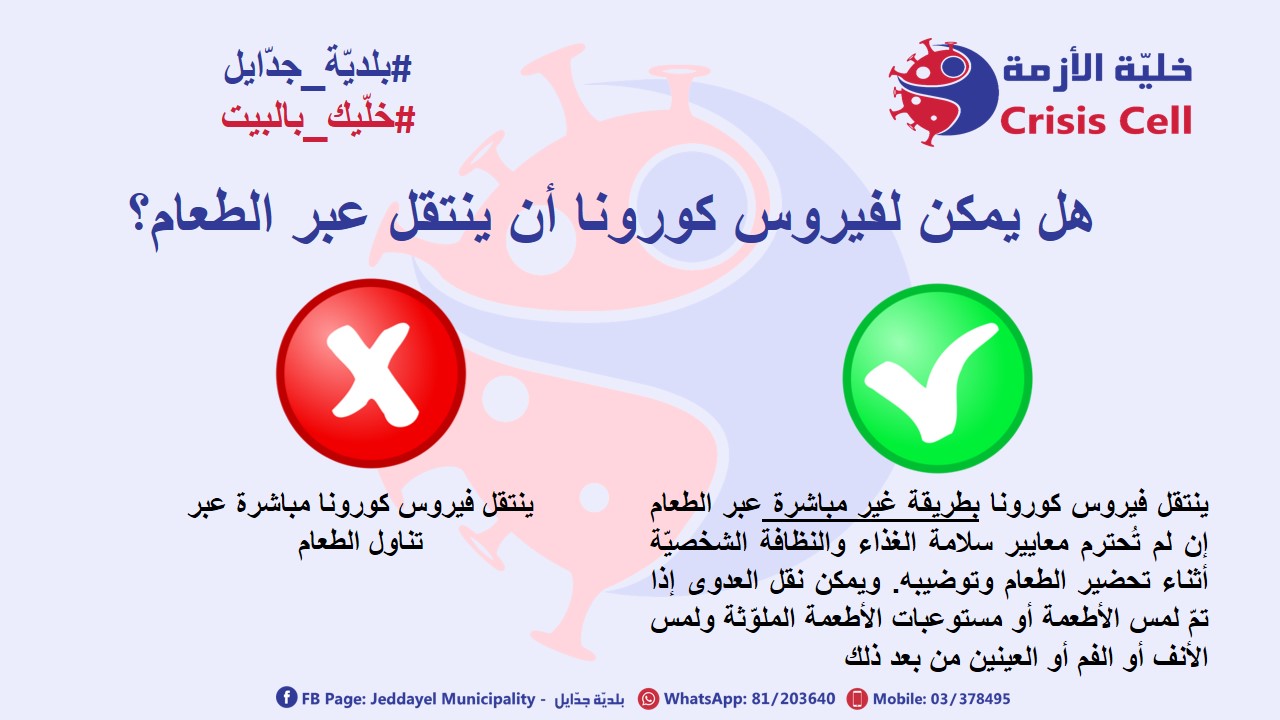 خليّة الأزمة
Crisis Cell

#بلديّة_جدّايل
#خلّيك_بالبيت

هل يمكن لفيروس كورونا أن ينتقل عبر الطعام؟

ينتقل فيروس كورونا بطريقة غير مباشرة عبر الطعام إن لم تُحترم معايير سلامة الغذاء والنظافة الشخصيّة أثناء تحضير الطعام وتوضيبه. ويمكن نقل العدوى إذا تمّ لمس الأطعمة أو مستوعبات الأطعمة الملوّثة ولمس الأنف أو الفم أو العينين من بعد ذلك

ينتقل فيروس كورونا مباشرة عبر تناول الطعام

FB Page: Jeddayel Municipality - بلديّة جدّايل WhatsApp: 81/203640 Mobile: 03/378495